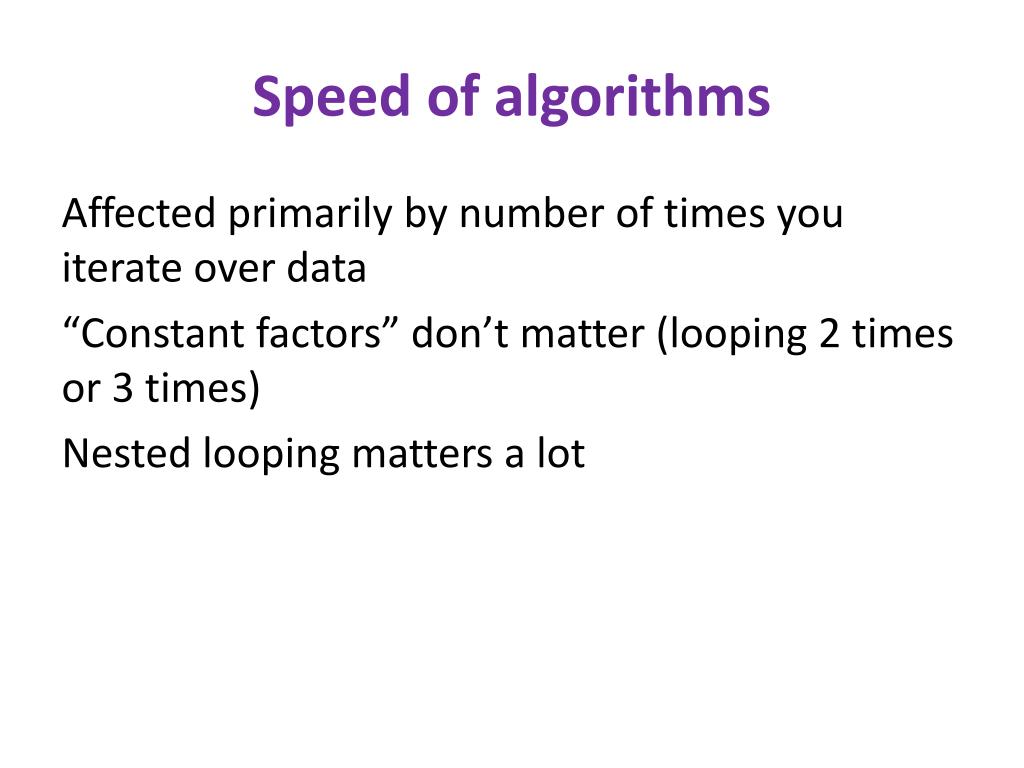 Speed of algorithms

Affected primarily by number of times you iterate over data

“Constant factors” don’t matter (looping 2 times or 3 times)

Nested looping matters a lot